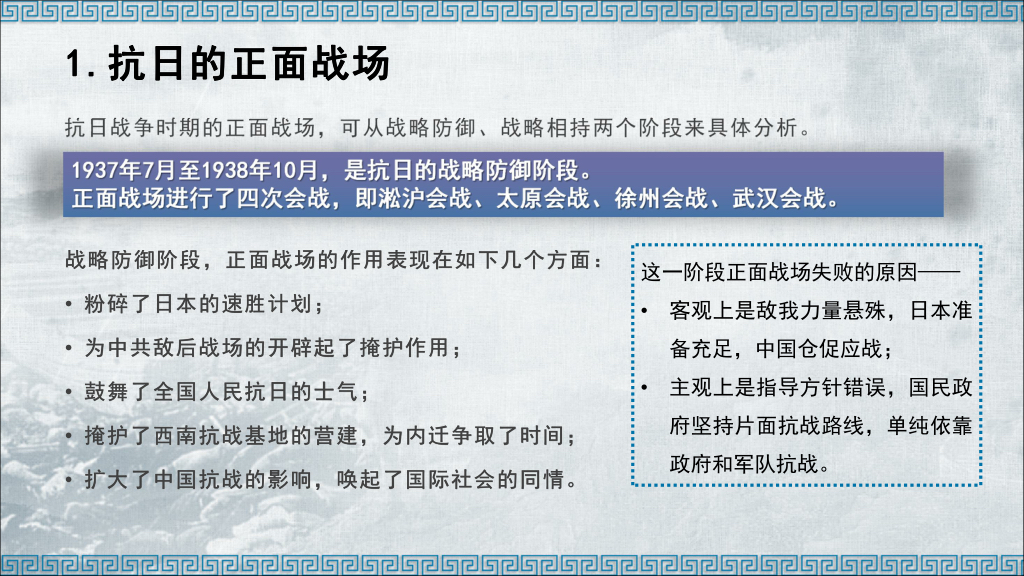 1. 抗日的正面战场

抗日战争时期的正面战场，可从战略防御、战略相持两个阶段来具体分析。

1937年7月至1938年10月，是抗日的战略防御阶段。
正面战场进行了四次会战，即淞沪会战、太原会战、徐州会战、武汉会战。

战略防御阶段，正面战场的作用表现在如下几个方面：
• 粉碎了日本的速胜计划；
• 为中共敌后战场的开辟起了掩护作用；
• 鼓舞了全国人民抗日的士气；
• 掩护了西南抗战基地的营建，为内迁争取了时间；
• 扩大了中国抗战的影响，唤起了国际社会的同情。

这一阶段正面战场失败的原因——
• 客观上是敌我力量悬殊，日本准备充足，中国仓促应战；
• 主观上是指导方针错误，国民政府坚持片面抗战路线，单纯依靠政府和军队抗战。